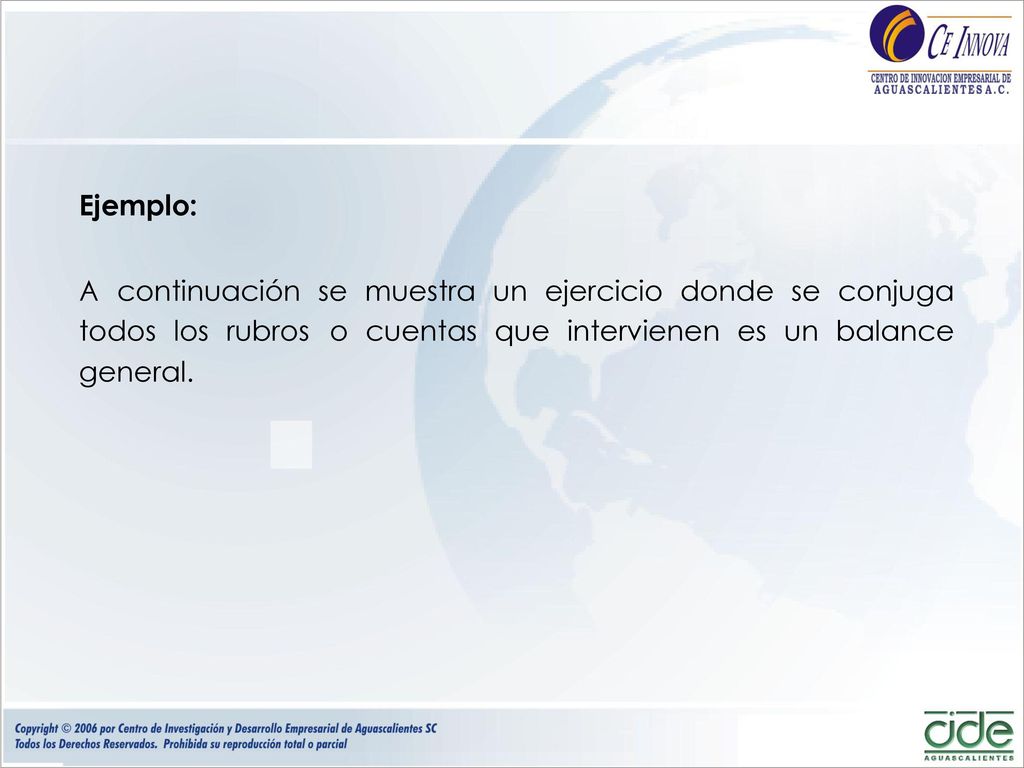 CE INNOVA
CENTRO DE INNOVACION EMPRESARIAL DE AGUASCALIENTES A.C.

Ejemplo:

A continuación se muestra un ejercicio donde se conjuga todos los rubros o cuentas que intervienen es un balance general.

Copyright © 2006 por Centro de Investigación y Desarrollo Empresarial de Aguascalientes SC
Todos los Derechos Reservados. Prohibida su reproducción total o parcial

cide
AGUASCALIENTES